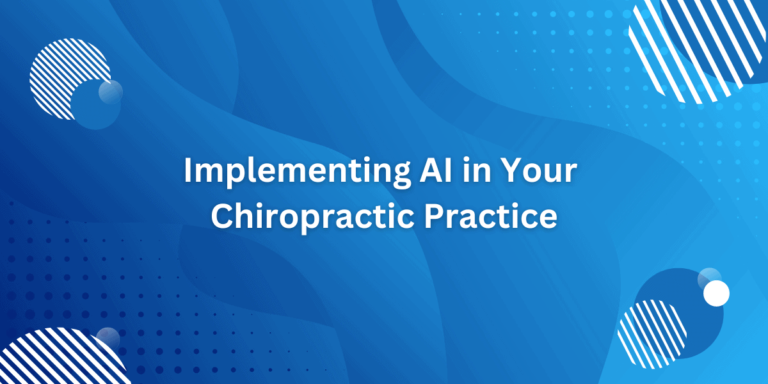 Implementing AI in Your Chiropractic Practice